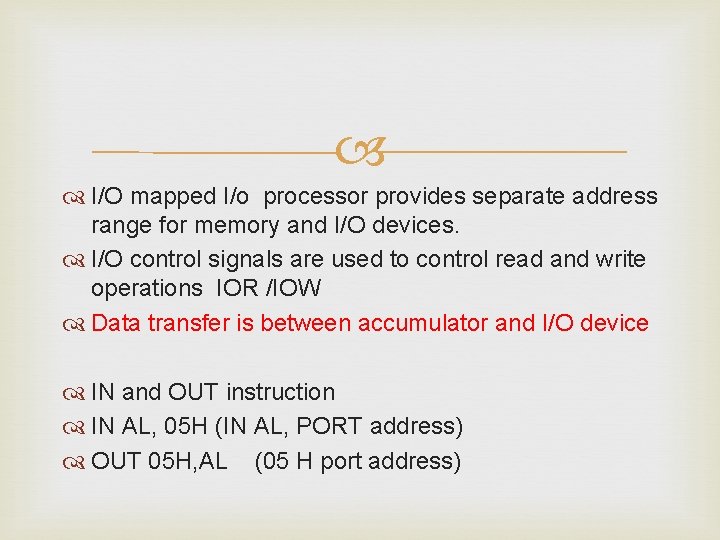 I/O mapped I/o processor provides separate address range for memory and I/O devices.

I/O control signals are used to control read and write operations IOR /IOW

Data transfer is between accumulator and I/O device

IN and OUT instruction

IN AL, 05H (IN AL, PORT address)

OUT 05H,AL (05 H port address)